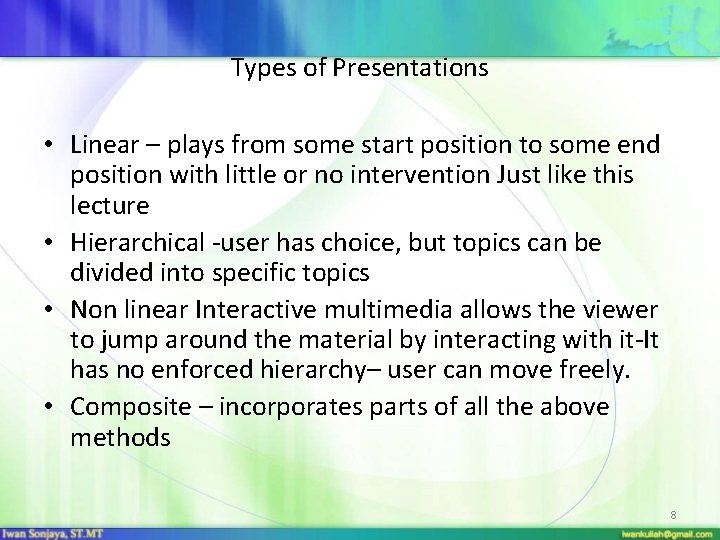 Types of Presentations

• Linear – plays from some start position to some end position with little or no intervention Just like this lecture

• Hierarchical -user has choice, but topics can be divided into specific topics

• Non linear Interactive multimedia allows the viewer to jump around the material by interacting with it-It has no enforced hierarchy– user can move freely.

• Composite – incorporates parts of all the above methods

8

Iwan Sonjaya, ST.MT

iwankuliah@gmail.com